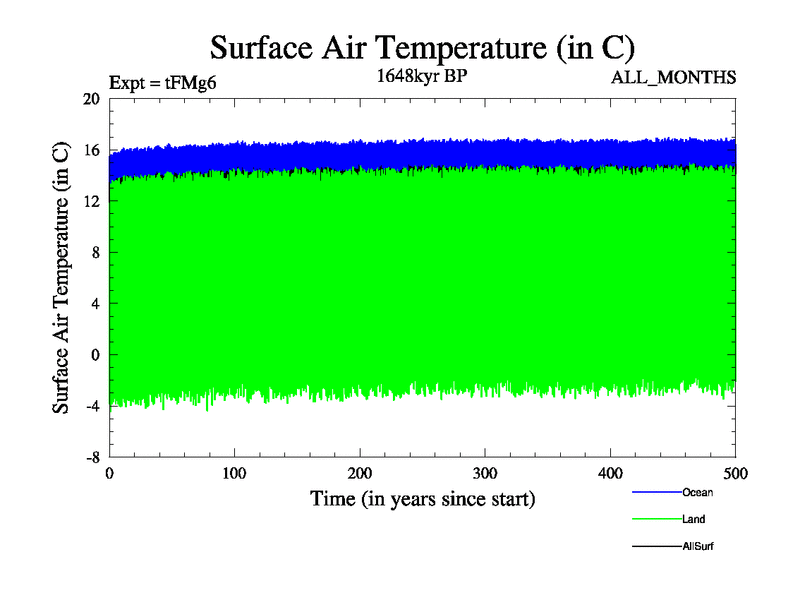 Surface Air Temperature (in C)

Expt = tFMg6

1648kyr BP

ALL_MONTHS

Surface Air Temperature (in C)

20
16
12
8
4
0
-4
-8

0
100
200
300
400
500

Time (in years since start)

Ocean
Land
AllSurf